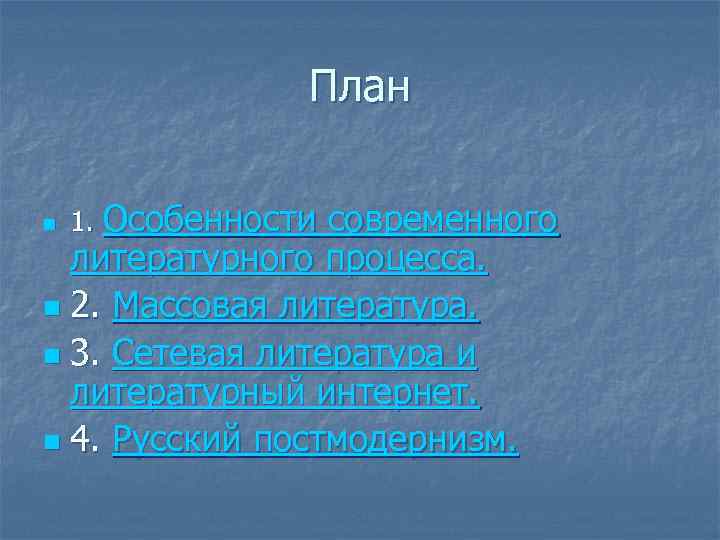 План

1. Особенности современного литературного процесса.

2. Массовая литература.

3. Сетевая литература и литературный интернет.

4. Русский постмодернизм.